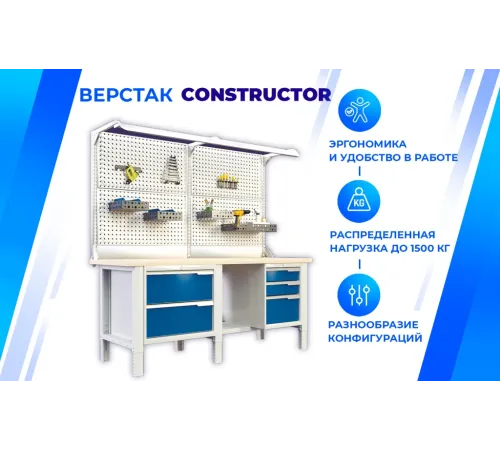 ВЕРСТАК CONSTRUCTOR

ЭРГОНОМИКА И УДОБСТВО В РАБОТЕ

KG

РАСПРЕДЕЛЕННАЯ НАГРУЗКА ДО 1500 КГ

РАЗНООБРАЗИЕ КОНФИГУРАЦИЙ